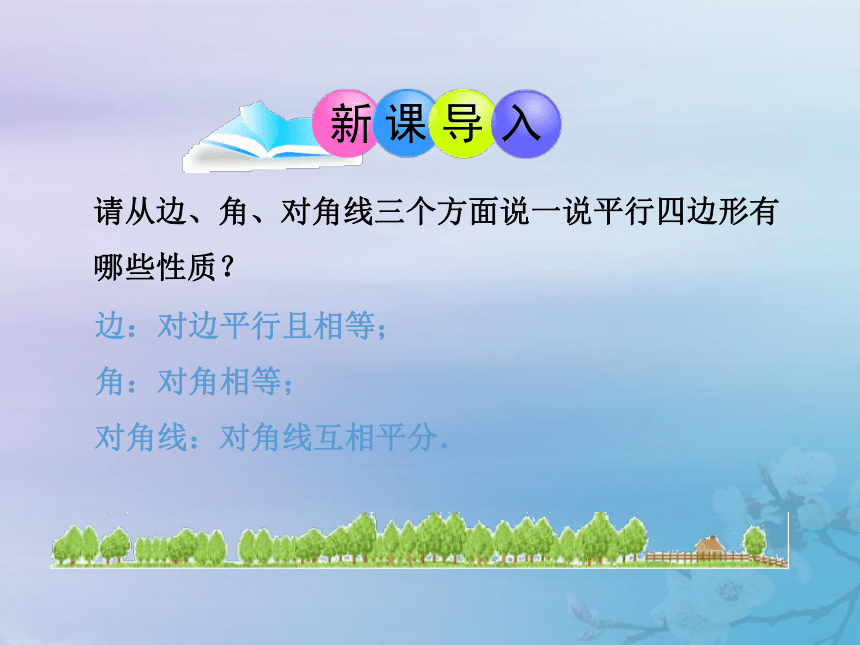 新课导入

请从边、角、对角线三个方面说一说平行四边形有哪些性质？

边：对边平行且相等；

角：对角相等；

对角线：对角线互相平分.